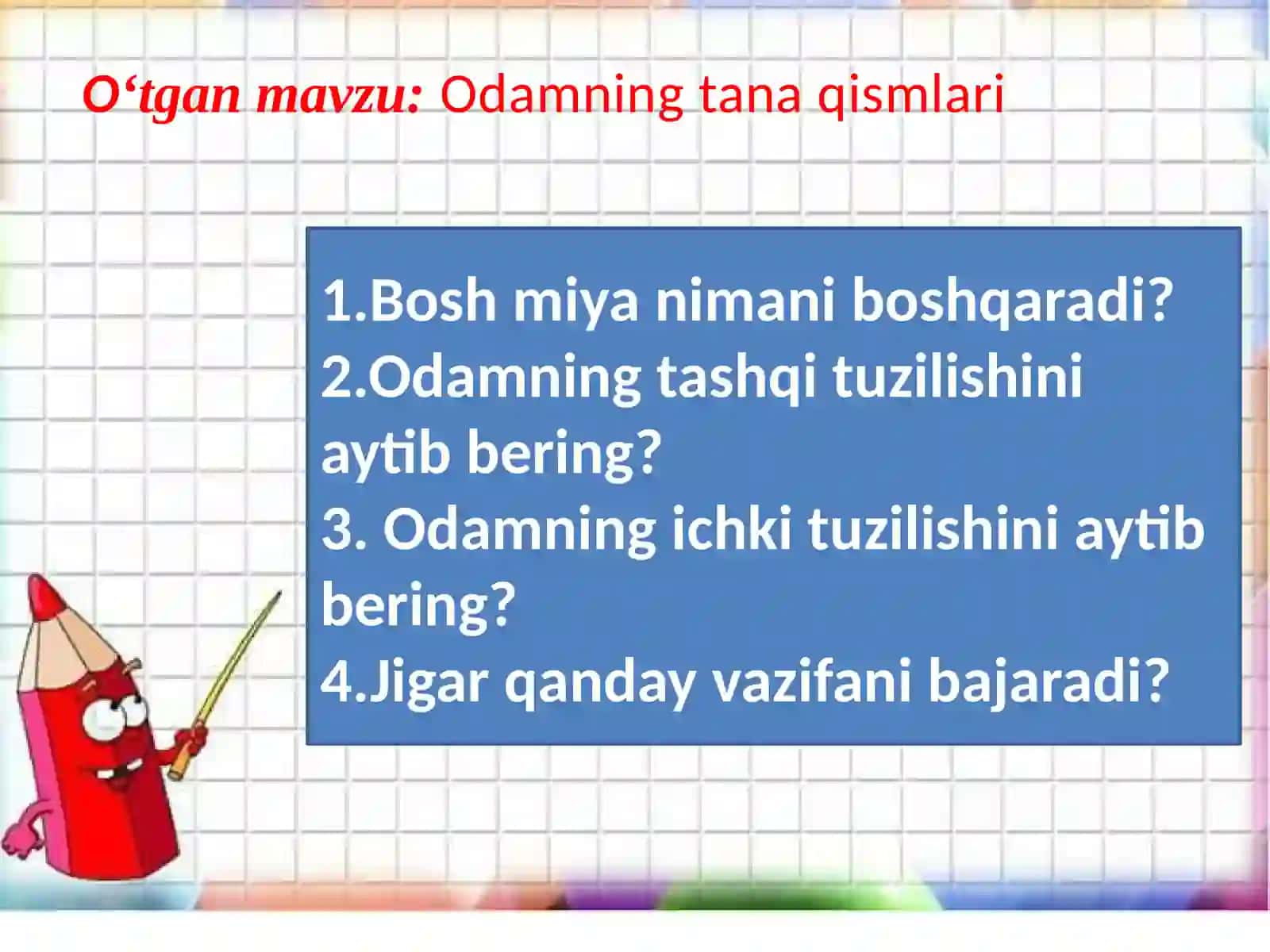 O‘tgan mavzu: Odamning tana qismlari

1.Bosh miya nimani boshqaradi?
2.Odamning tashqi tuzilishini aytib bering?
3. Odamning ichki tuzilishini aytib bering?
4.Jigar qanday vazifani bajaradi?